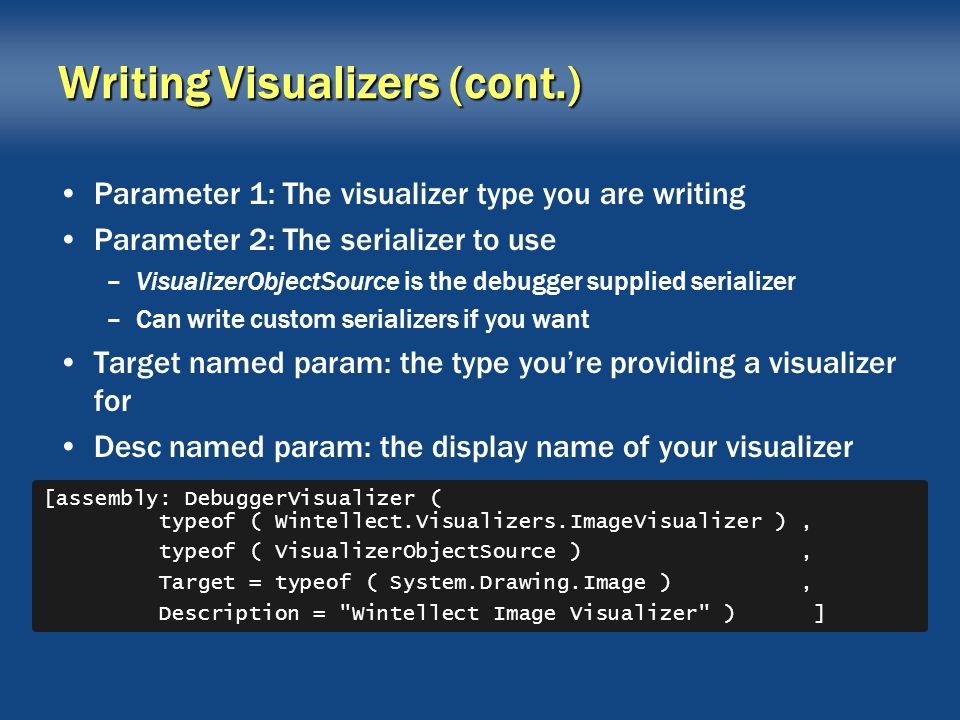 Writing Visualizers (cont.)

• Parameter 1: The visualizer type you are writing
• Parameter 2: The serializer to use
– VisualizerObjectSource is the debugger supplied serializer
– Can write custom serializers if you want
• Target named param: the type you're providing a visualizer for
• Desc named param: the display name of your visualizer

[assembly: DebuggerVisualizer (
typeof ( Wintellect.Visualizers.ImageVisualizer ) ,
typeof ( VisualizerObjectSource ) ,
Target = typeof ( System.Drawing.Image ) ,
Description = "Wintellect Image Visualizer" ) ]